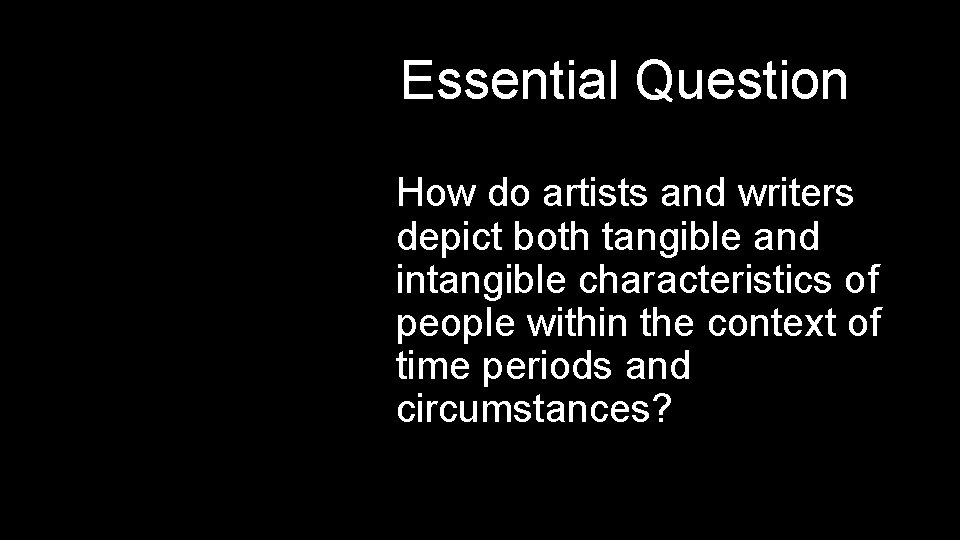 Essential Question

How do artists and writers depict both tangible and intangible characteristics of people within the context of time periods and circumstances?